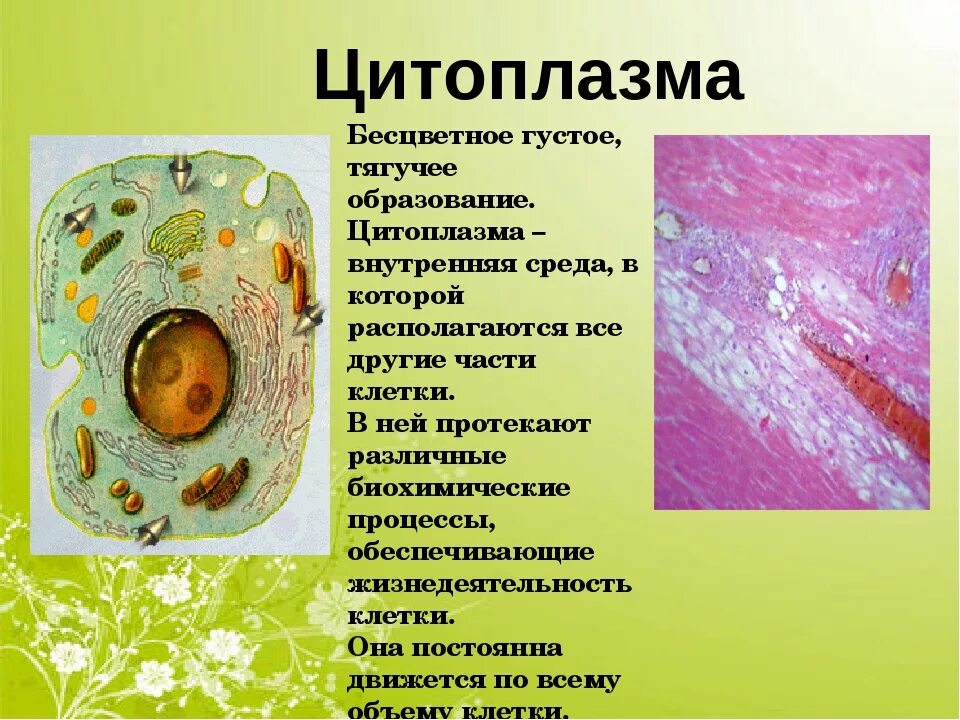 Цитоплазма

Бесцветное густое, тягучее образование. Цитоплазма – внутренняя среда, в которой располагаются все другие части клетки. В ней протекают различные биохимические процессы, обеспечивающие жизнедеятельность клетки. Она постоянна движется по всему объему клетки.